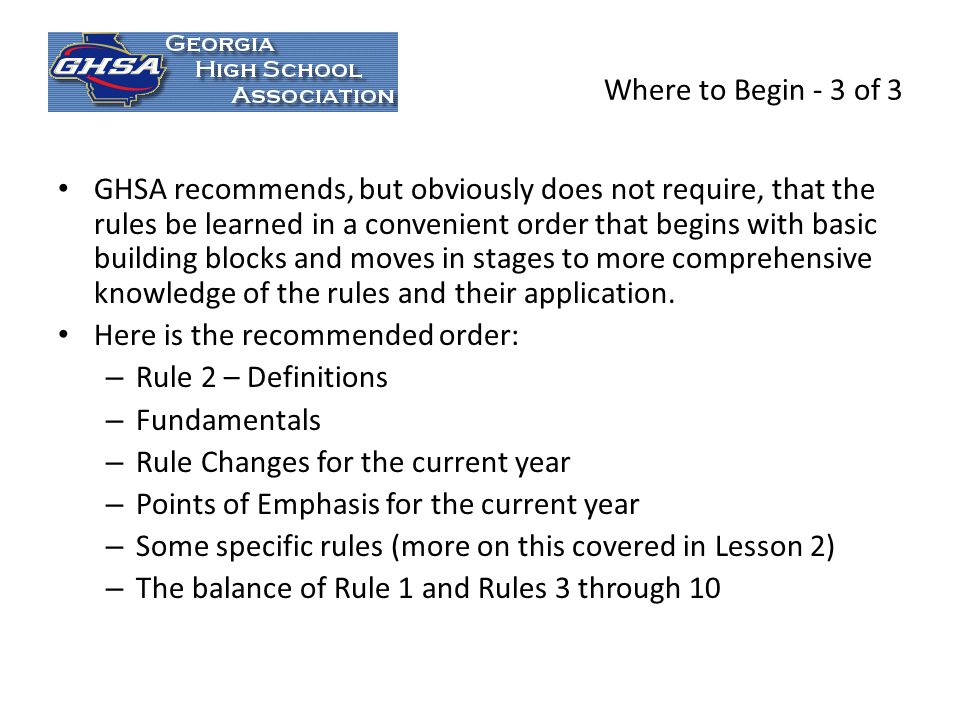 GHSA GEORGIA HIGH SCHOOL ASSOCIATION

Where to Begin - 3 of 3

• GHSA recommends, but obviously does not require, that the rules be learned in a convenient order that begins with basic building blocks and moves in stages to more comprehensive knowledge of the rules and their application.
• Here is the recommended order:
– Rule 2 – Definitions
– Fundamentals
– Rule Changes for the current year
– Points of Emphasis for the current year
– Some specific rules (more on this covered in Lesson 2)
– The balance of Rule 1 and Rules 3 through 10